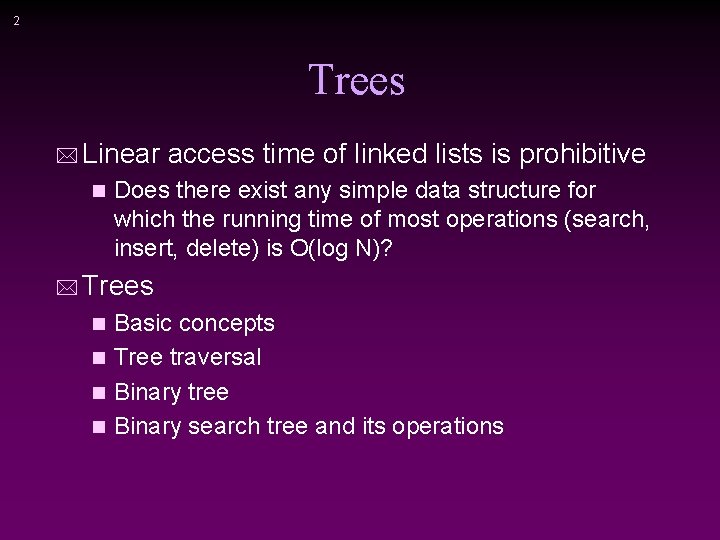 2

Trees

Linear access time of linked lists is prohibitive

Does there exist any simple data structure for which the running time of most operations (search, insert, delete) is O(log N)?

Trees

Basic concepts

Tree traversal

Binary tree

Binary search tree and its operations